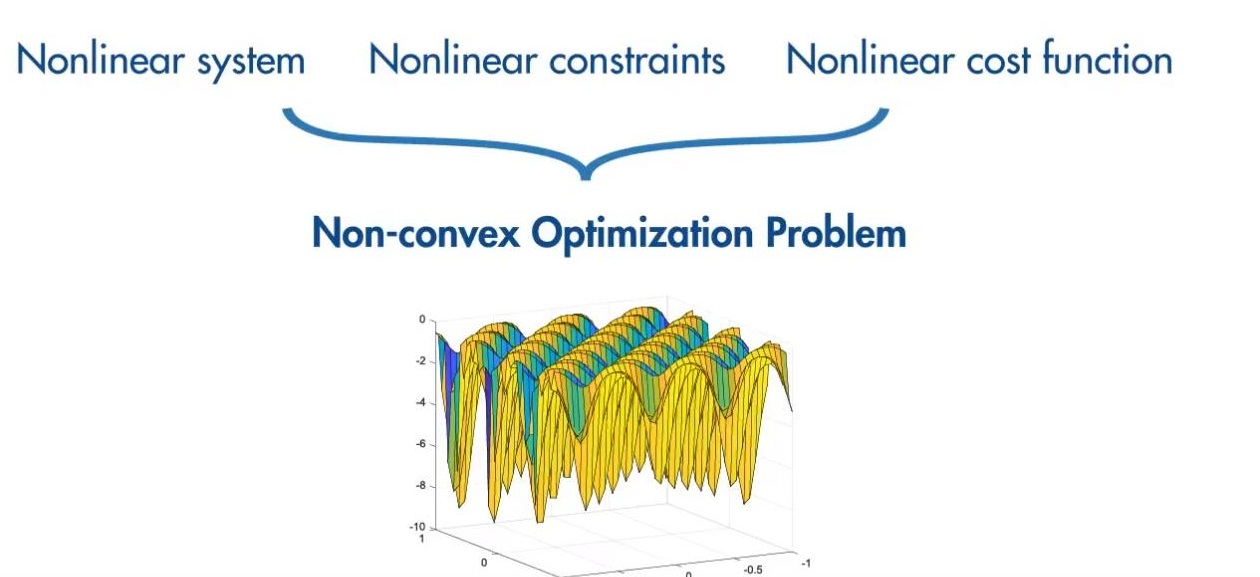 Nonlinear system Nonlinear constraints Nonlinear cost function

Non-convex Optimization Problem

0
-2
-4
-6
-8
-10
1
0
0
-0.5
-1